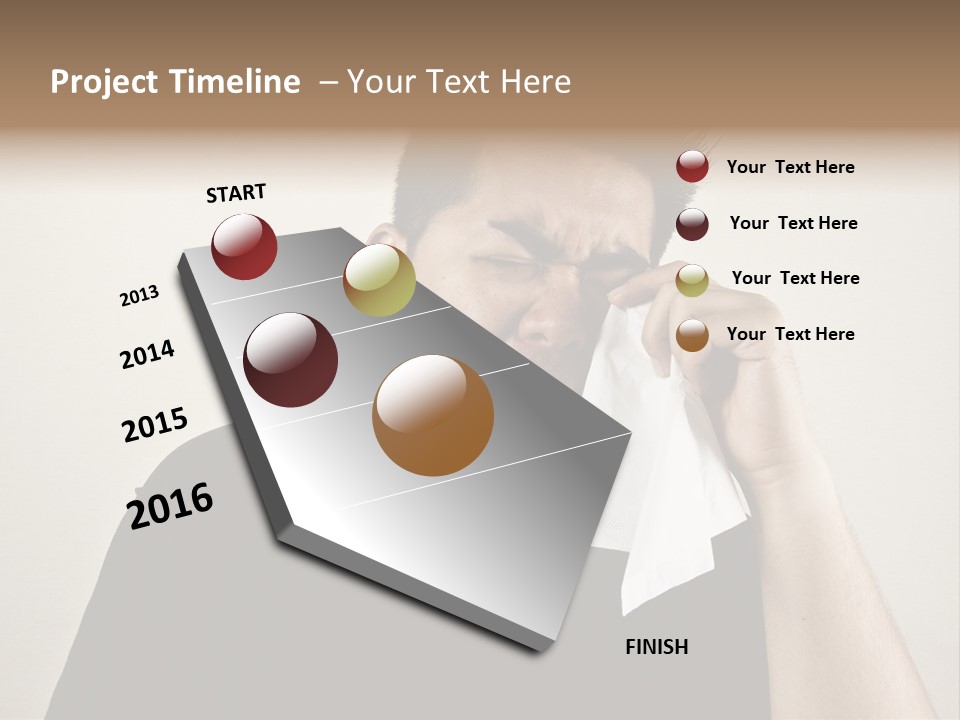 Project Timeline – Your Text Here

START

2013

2014

2015

2016

FINISH

Your Text Here

Your Text Here

Your Text Here

Your Text Here